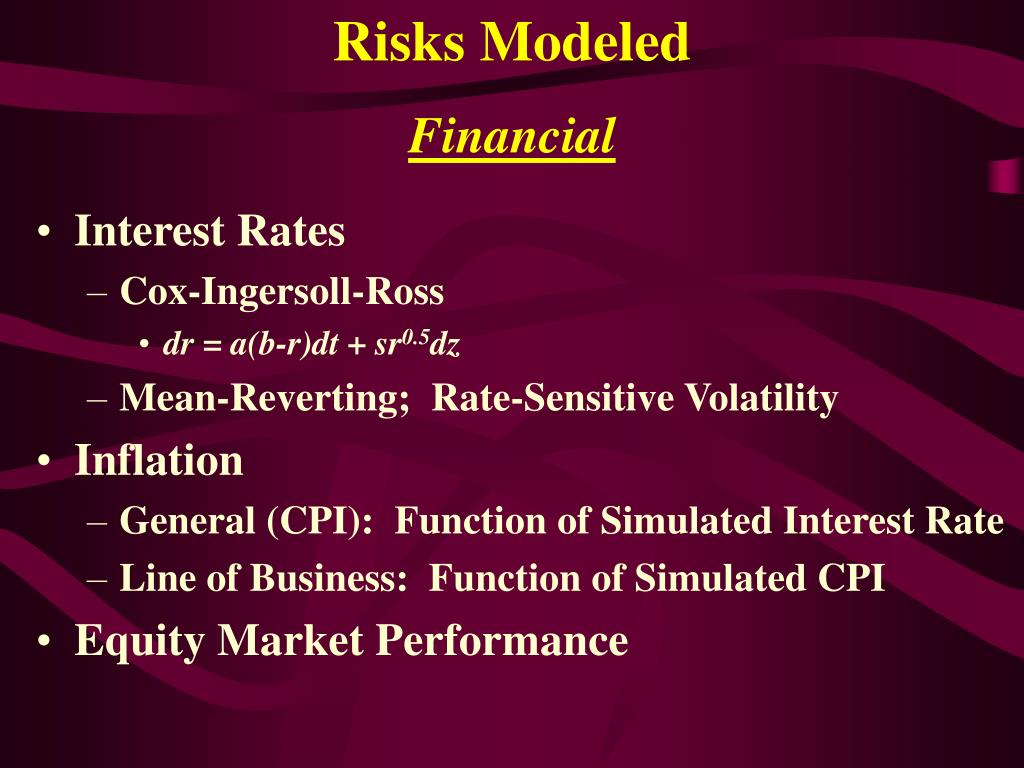 Risks Modeled

Financial

• Interest Rates
– Cox-Ingersoll-Ross
• $dr = a(b-r)dt + sr^{0.5}dz$
– Mean-Reverting; Rate-Sensitive Volatility
• Inflation
– General (CPI): Function of Simulated Interest Rate
– Line of Business: Function of Simulated CPI
• Equity Market Performance